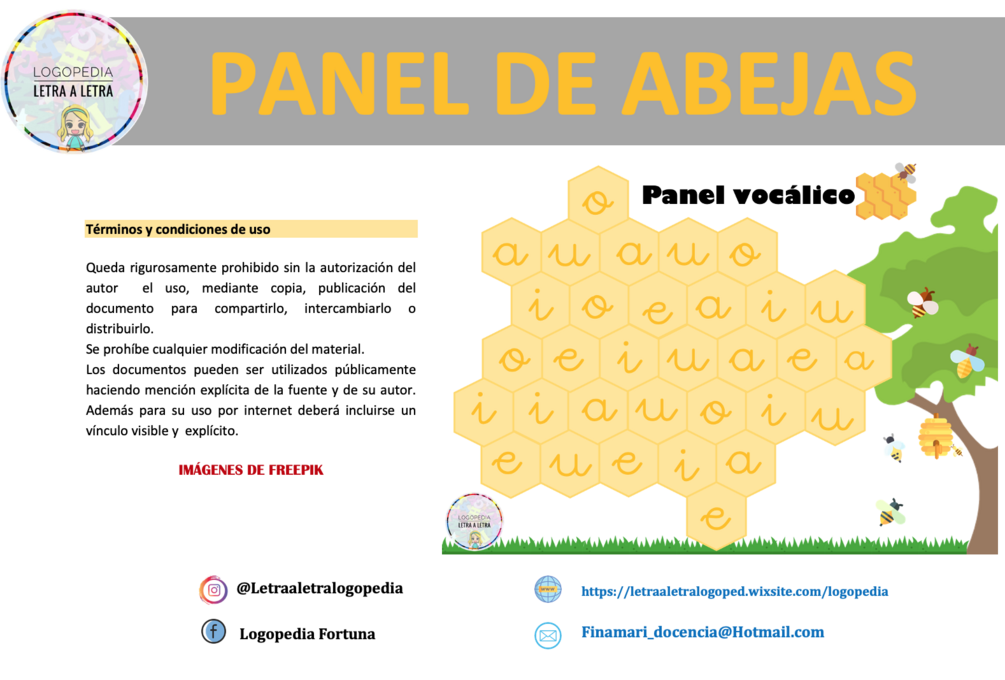 LOGOPEDIA
LETRA A LETRA

PANEL DE ABEJAS

Términos y condiciones de uso

Queda rigurosamente prohibido sin la autorización del autor el uso, mediante copia, publicación del documento para compartirlo, intercambiarlo o distribuirlo.
Se prohíbe cualquier modificación del material.
Los documentos pueden ser utilizados públicamente haciendo mención explícita de la fuente y de su autor. Además para su uso por internet deberá incluirse un vínculo visible y explícito.

IMÁGENES DE FREEPIK

Panel vocálico

o
a u a u o
i o e a i u
o e i u a e a
i i a u o i u
e u e i a
e

LOGOPEDIA LETRA A LETRA

@Letraaletralogopedia
Logopedia Fortuna
https://letraaletralogoped.wixsite.com/logopedia
Finamari_docencia@Hotmail.com